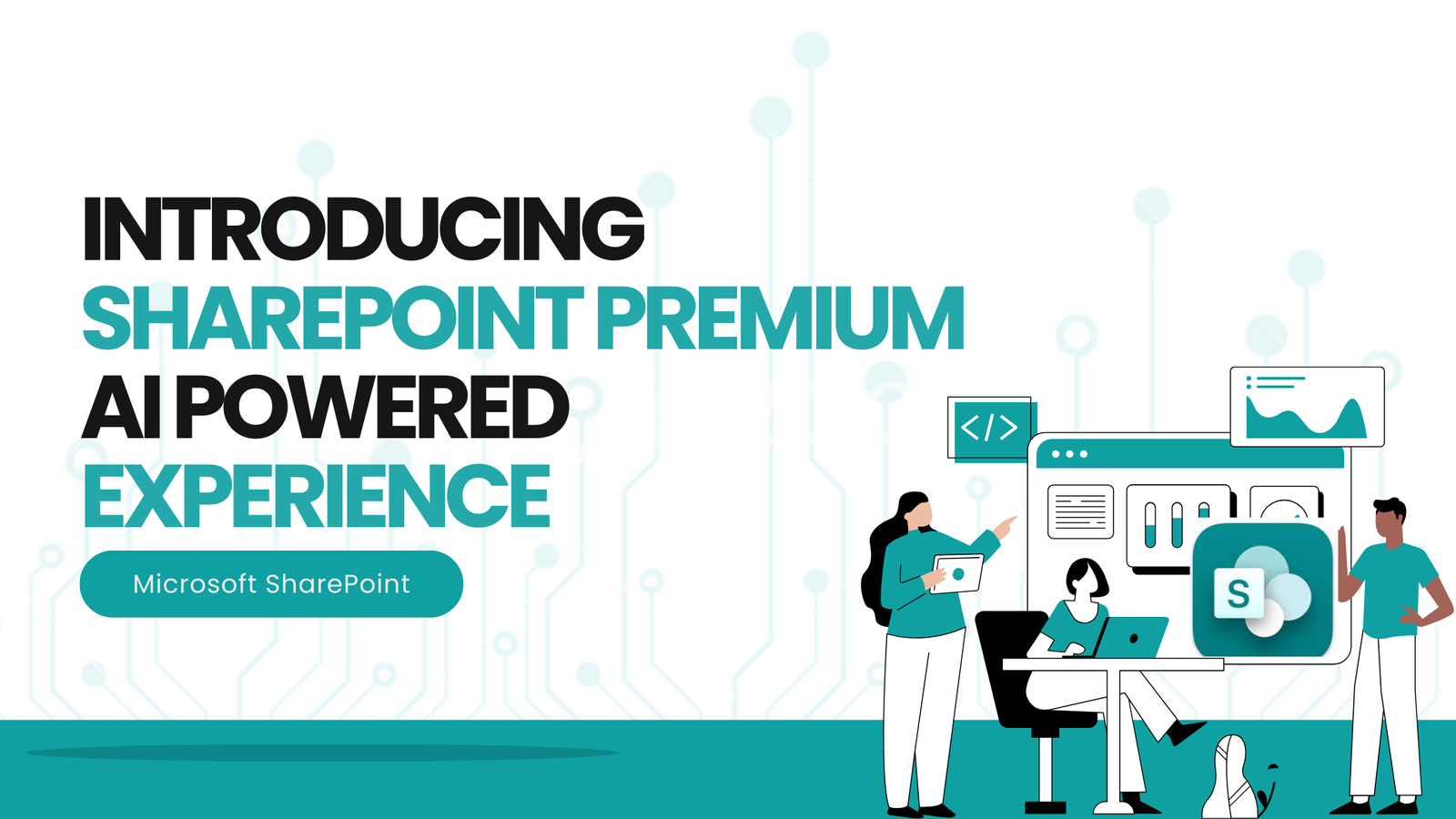 INTRODUCING
SHAREPOINT PREMIUM
AI POWERED
EXPERIENCE

Microsoft SharePoint

</>

S